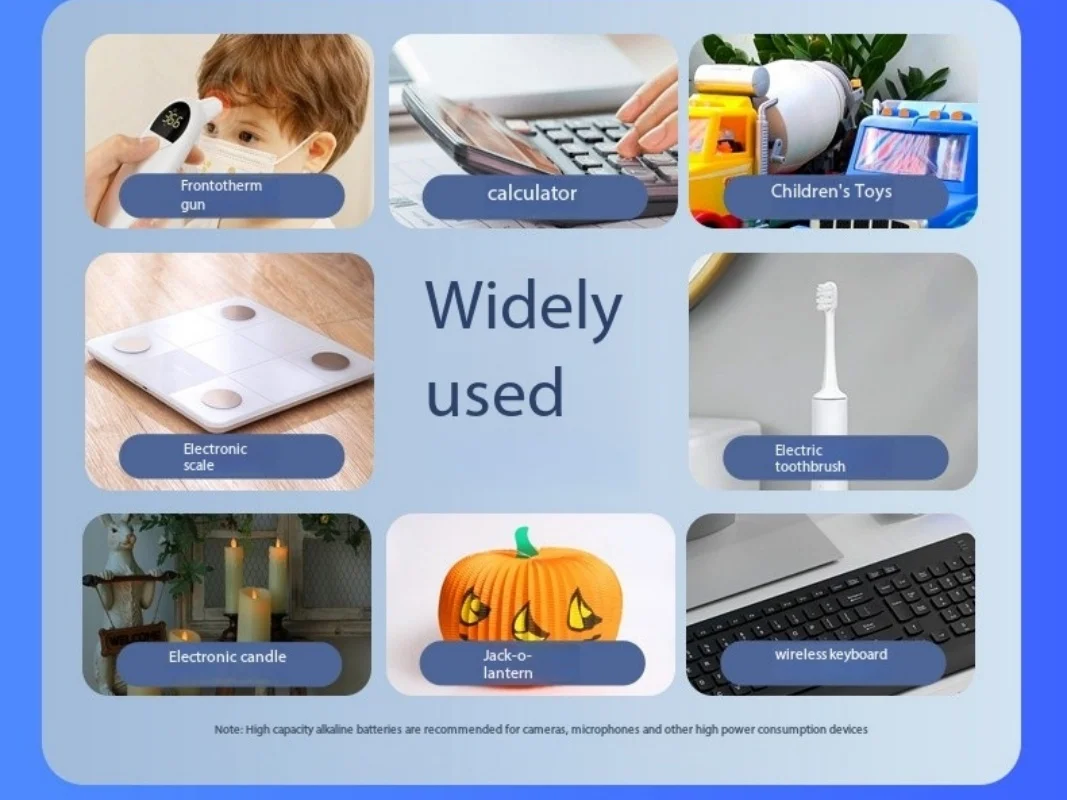 Frontotherm gun

calculator

Children's Toys

Electronic scale

Widely used

Electric toothbrush

Electronic candle

Jack-o-lantern

wireless keyboard

Note: High capacity alkaline batteries are recommended for cameras, microphones and other high power consumption devices